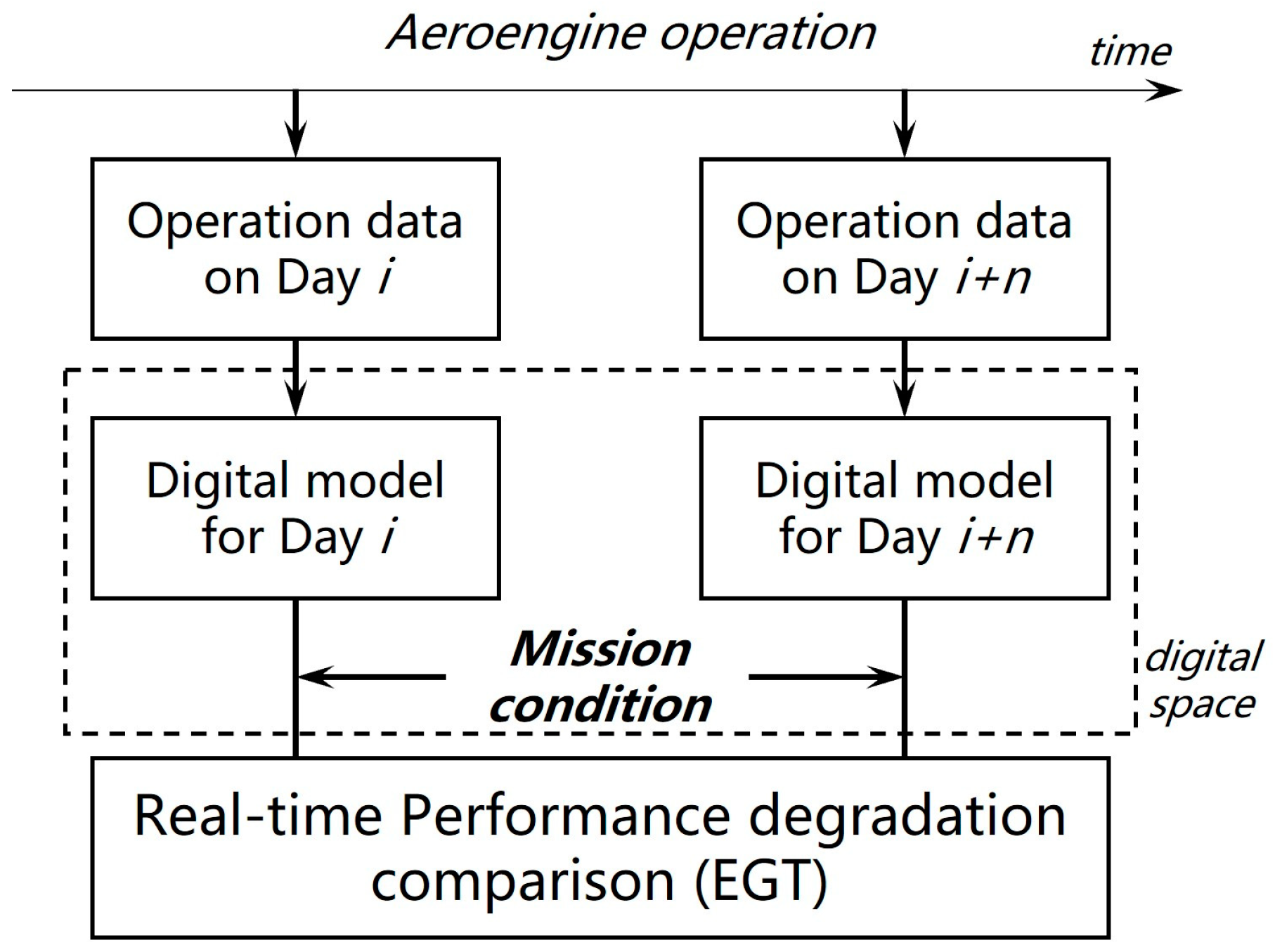 Aeroengine operation

time

Operation data on Day $i$

Operation data on Day $i+n$

Digital model for Day $i$

Digital model for Day $i+n$

Mission condition

digital space

Real-time Performance degradation comparison (EGT)